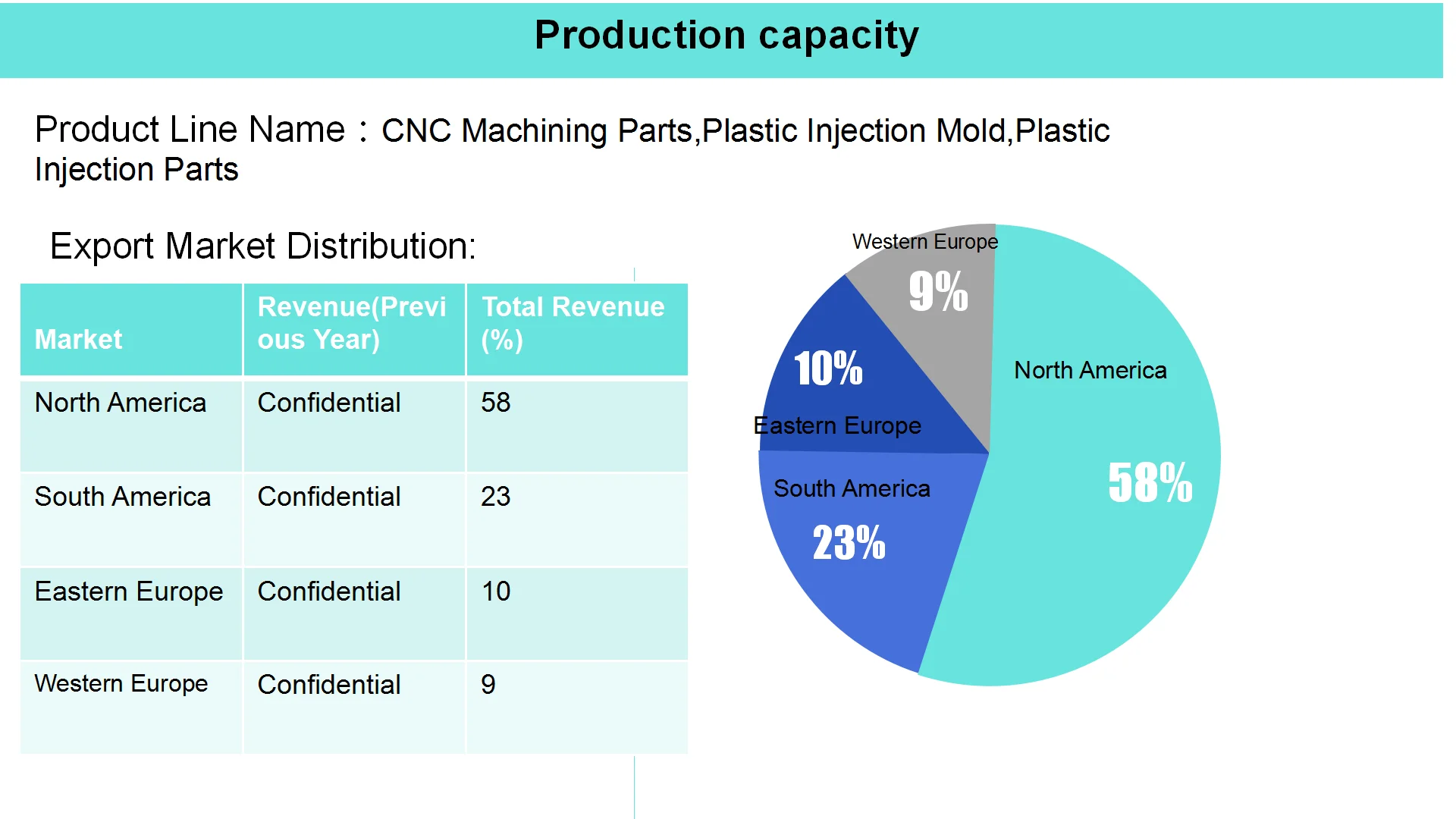 Production capacity

Product Line Name：CNC Machining Parts,Plastic Injection Mold,Plastic Injection Parts

Export Market Distribution:

| Market | Revenue(Previous Year) | Total Revenue (%) |
|---|---|---|
| North America | Confidential | 58 |
| South America | Confidential | 23 |
| Eastern Europe | Confidential | 10 |
| Western Europe | Confidential | 9 |

Western Europe
9%
10%
Eastern Europe
North America
58%
South America
23%